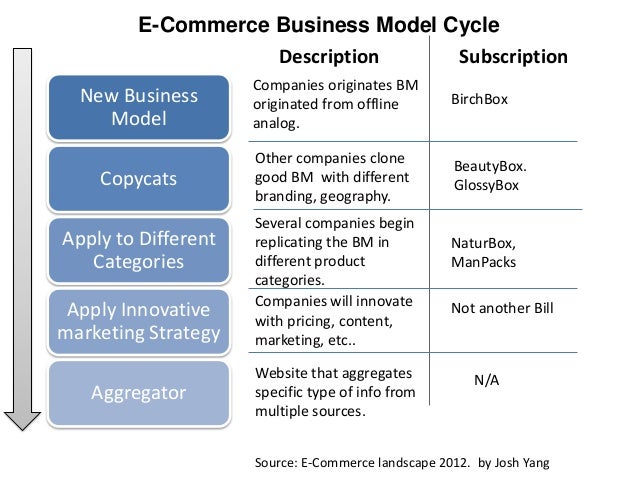 E-Commerce Business Model Cycle

| | Description | Subscription |
|---|---|---|
| New Business Model | Companies originates BM originated from offline analog. | BirchBox |
| Copycats | Other companies clone good BM with different branding, geography. | BeautyBox. GlossyBox |
| Apply to Different Categories | Several companies begin replicating the BM in different product categories. | NaturBox, ManPacks |
| Apply Innovative marketing Strategy | Companies will innovate with pricing, content, marketing, etc.. | Not another Bill |
| Aggregator | Website that aggregates specific type of info from multiple sources. | N/A |

Source: E-Commerce landscape 2012. by Josh Yang